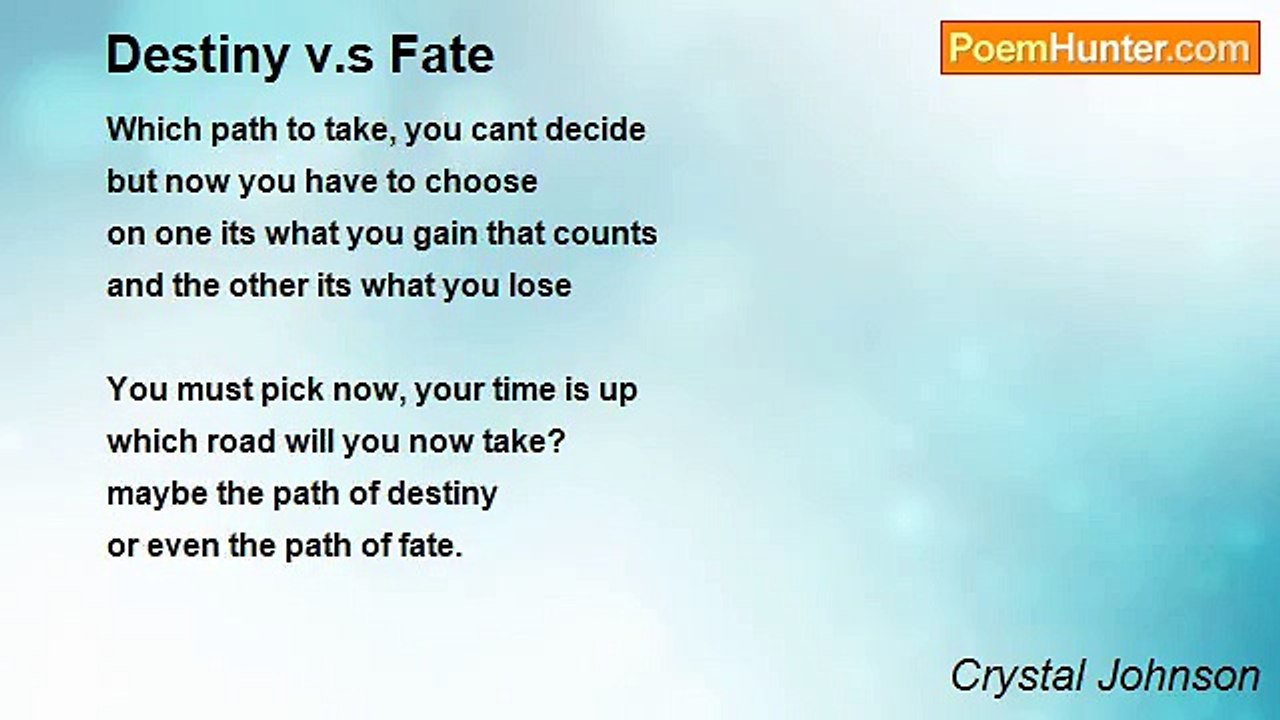 Destiny v.s Fate

PoemHunter.com

Which path to take, you cant decide
but now you have to choose
on one its what you gain that counts
and the other its what you lose

You must pick now, your time is up
which road will you now take?
maybe the path of destiny
or even the path of fate.

Crystal Johnson